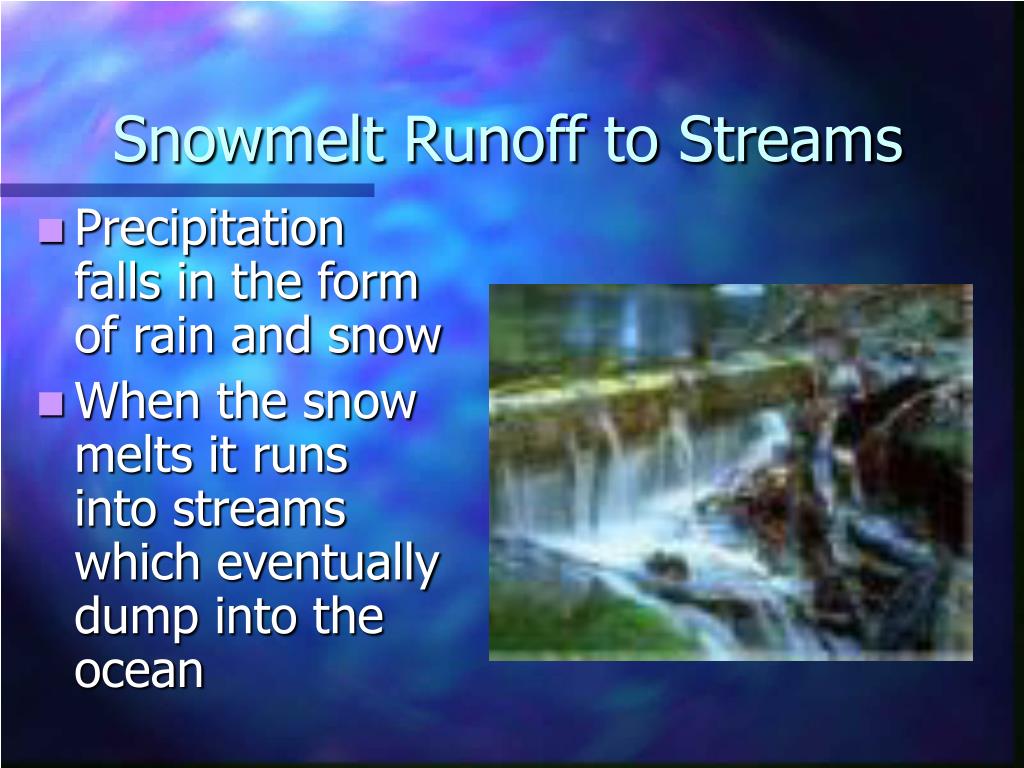 Snowmelt Runoff to Streams

- Precipitation falls in the form of rain and snow
- When the snow melts it runs into streams which eventually dump into the ocean